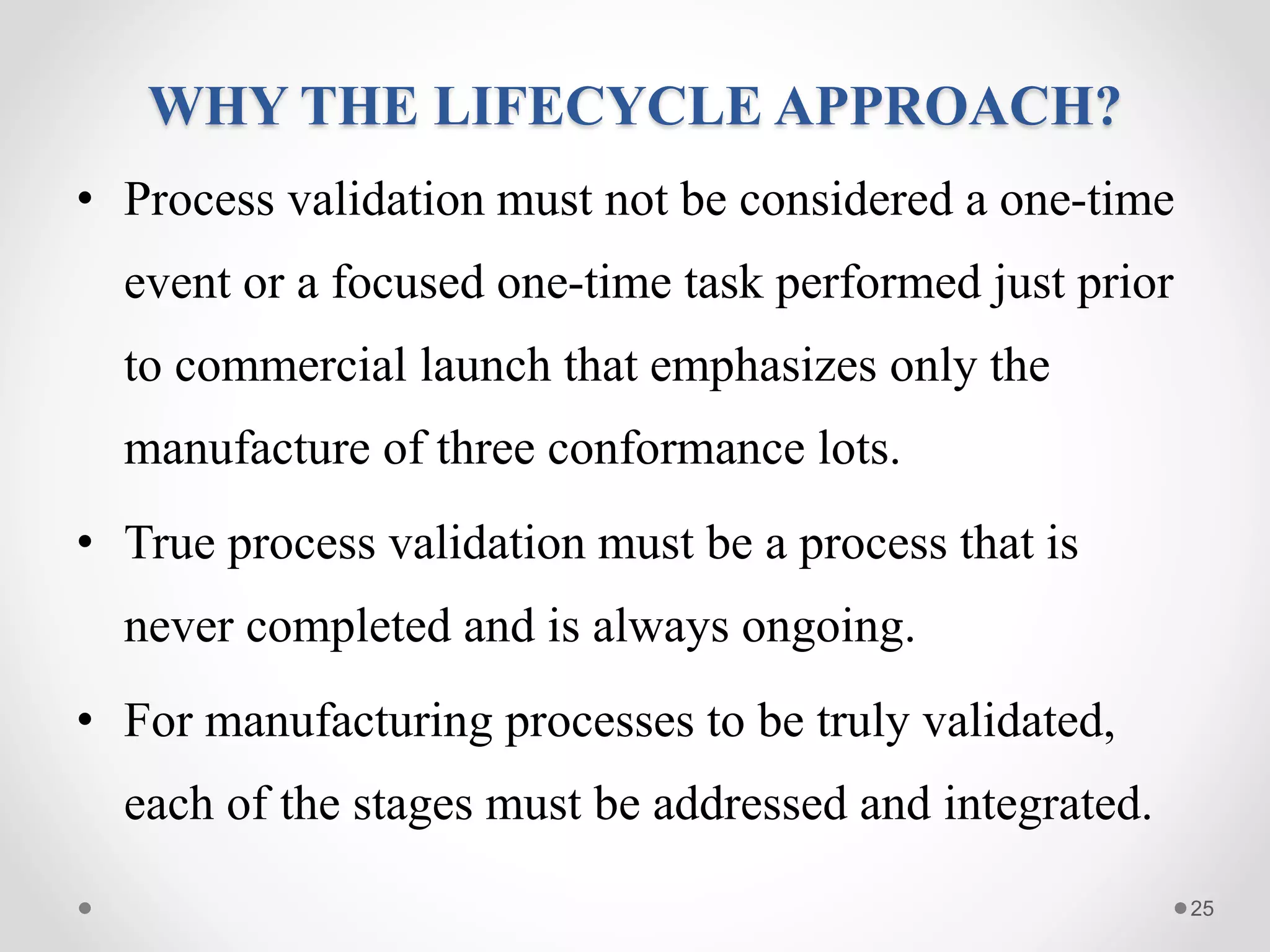 WHY THE LIFECYCLE APPROACH?

• Process validation must not be considered a one-time event or a focused one-time task performed just prior to commercial launch that emphasizes only the manufacture of three conformance lots.

• True process validation must be a process that is never completed and is always ongoing.

• For manufacturing processes to be truly validated, each of the stages must be addressed and integrated.

25